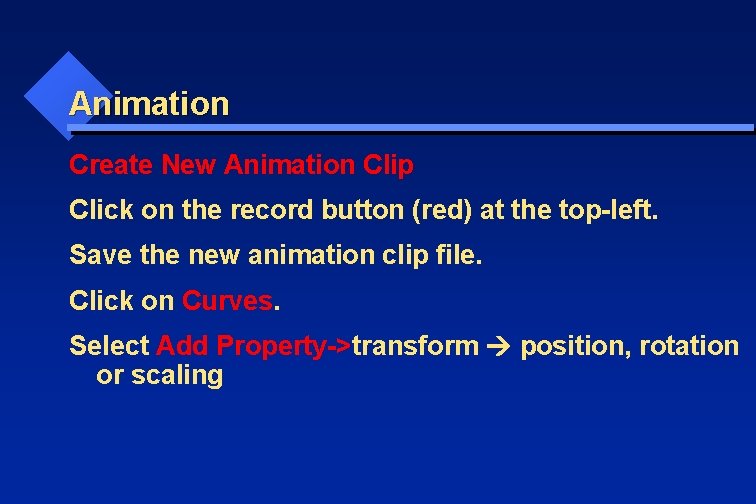 Animation

Create New Animation Clip

Click on the record button (red) at the top-left.

Save the new animation clip file.

Click on Curves.

Select Add Property->transform → position, rotation or scaling